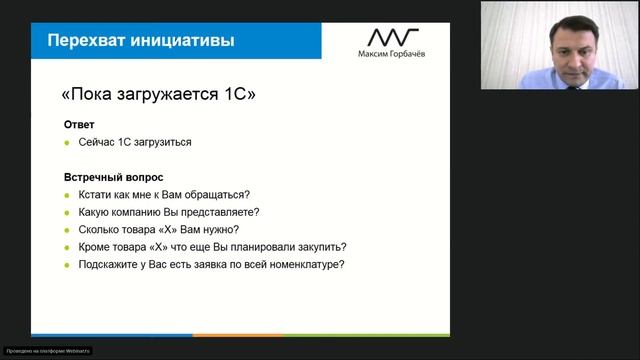 Перехват инициативы

Максим Горбачёв

«Пока загружается 1С»

Ответ

- Сейчас 1С загрузиться

Встречный вопрос

- Кстати как мне к Вам обращаться?
- Какую компанию Вы представляете?
- Сколько товара «Х» Вам нужно?
- Кроме товара «Х» что еще Вы планировали закупить?
- Подскажите у Вас есть заявка по всей номенклатуре?

Проведено на платформе Webinar.ru